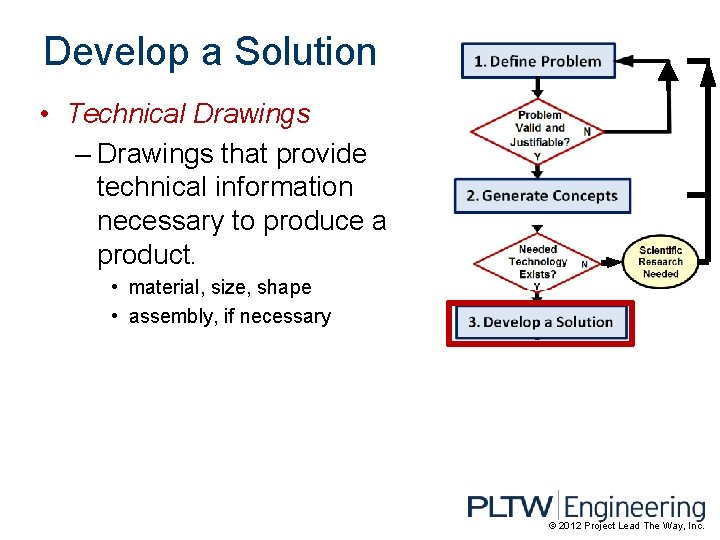 Develop a Solution

• Technical Drawings
– Drawings that provide technical information necessary to produce a product.
• material, size, shape
• assembly, if necessary

1. Define Problem

Problem Valid and Justifiable?
N
Y

2. Generate Concepts

Needed Technology Exists?
N
Y

Scientific Research Needed

3. Develop a Solution

PLTW Engineering
© 2012 Project Lead The Way, Inc.